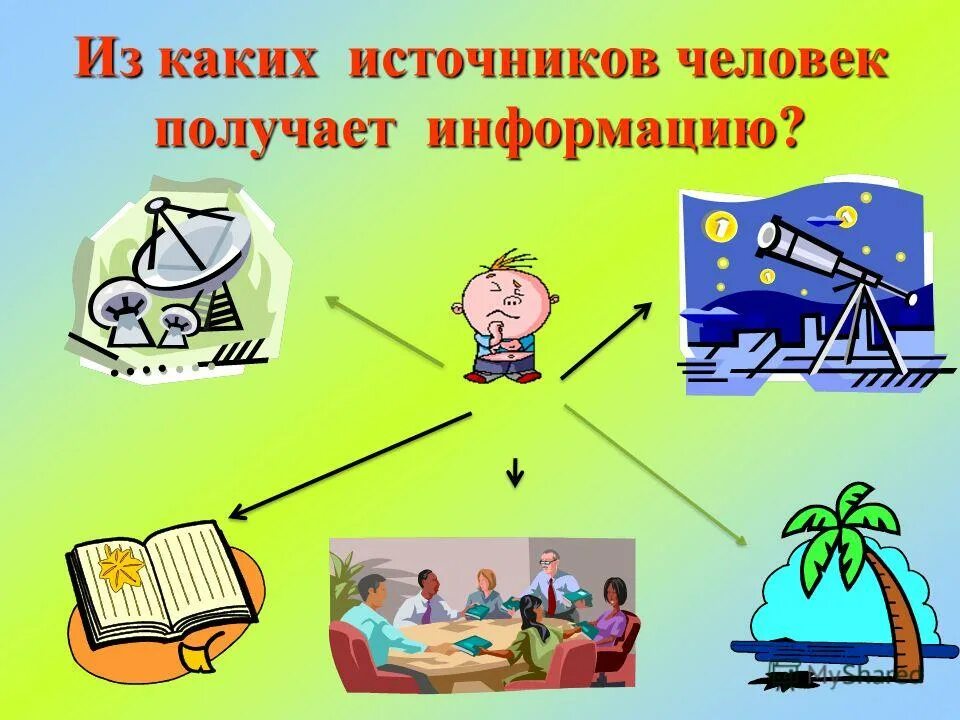 Из каких источников человек получает информацию?

MyShared